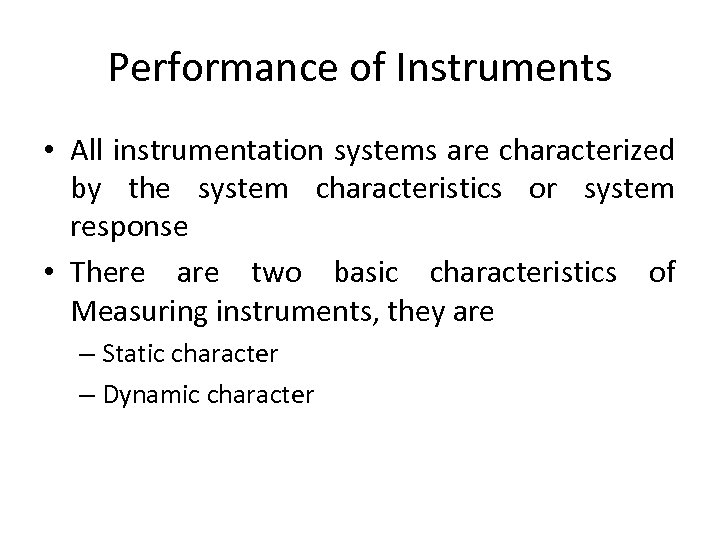 Performance of Instruments

• All instrumentation systems are characterized by the system characteristics or system response

• There are two basic characteristics of Measuring instruments, they are

– Static character

– Dynamic character